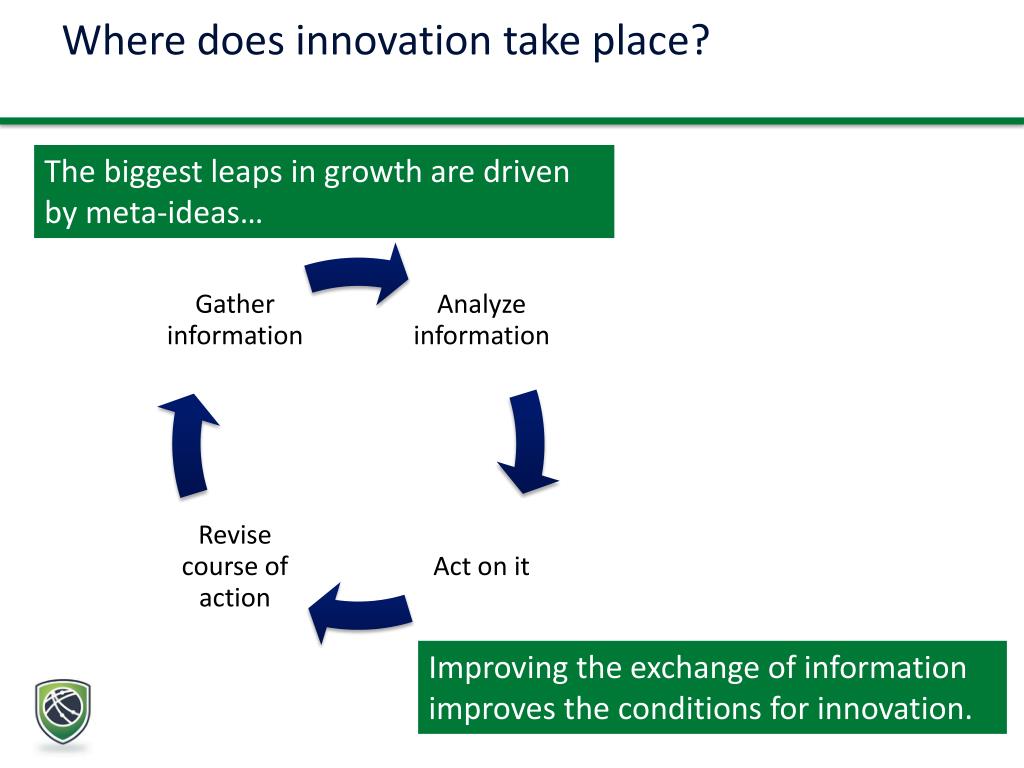 Where does innovation take place?

The biggest leaps in growth are driven by meta-ideas…

Gather information

Analyze information

Act on it

Revise course of action

Improving the exchange of information improves the conditions for innovation.